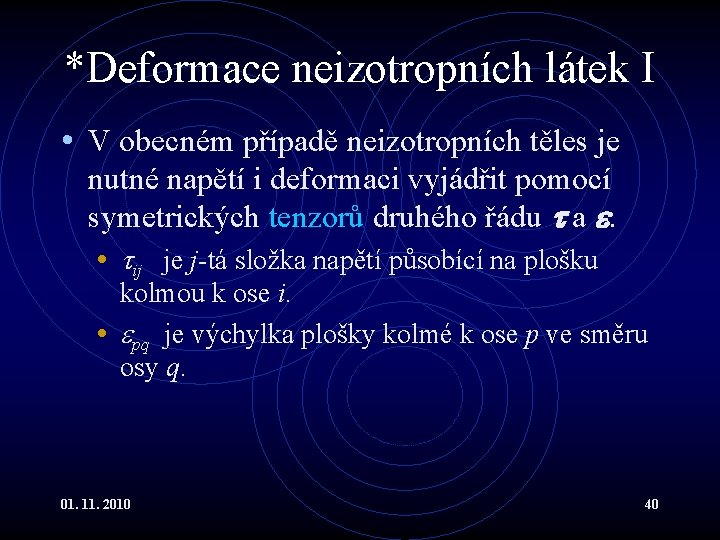 *Deformace neizotropních látek I

• V obecném případě neizotropních těles je nutné napětí i deformaci vyjádřit pomocí symetrických tenzorů druhého řádu $\boldsymbol{\tau}$ a $\boldsymbol{\varepsilon}$.

• $\tau_{ij}$ je $j$-tá složka napětí působící na plošku kolmou k ose $i$.

• $\varepsilon_{pq}$ je výchylka plošky kolmé k ose $p$ ve směru osy $q$.

01. 11. 2010

40